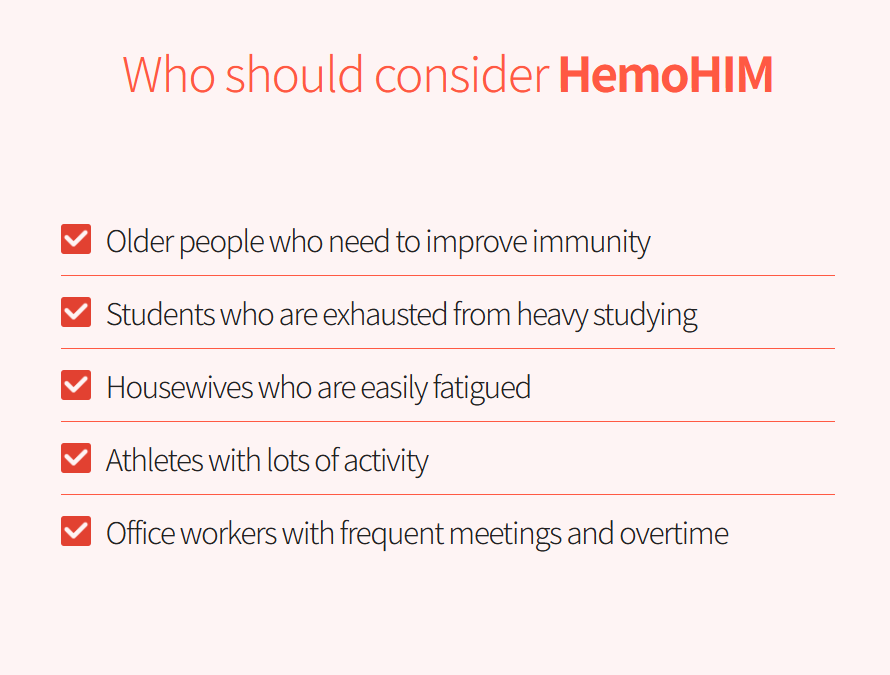 Who should consider HemoHIM

Older people who need to improve immunity

Students who are exhausted from heavy studying

Housewives who are easily fatigued

Athletes with lots of activity

Office workers with frequent meetings and overtime